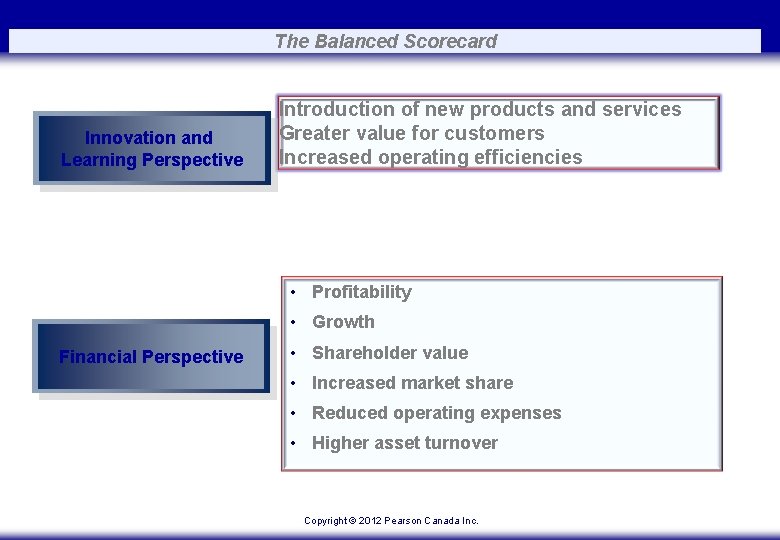 The Balanced Scorecard

Innovation and Learning Perspective

Introduction of new products and services
Greater value for customers
Increased operating efficiencies

Financial Perspective

• Profitability
• Growth
• Shareholder value
• Increased market share
• Reduced operating expenses
• Higher asset turnover

Copyright © 2012 Pearson Canada Inc.